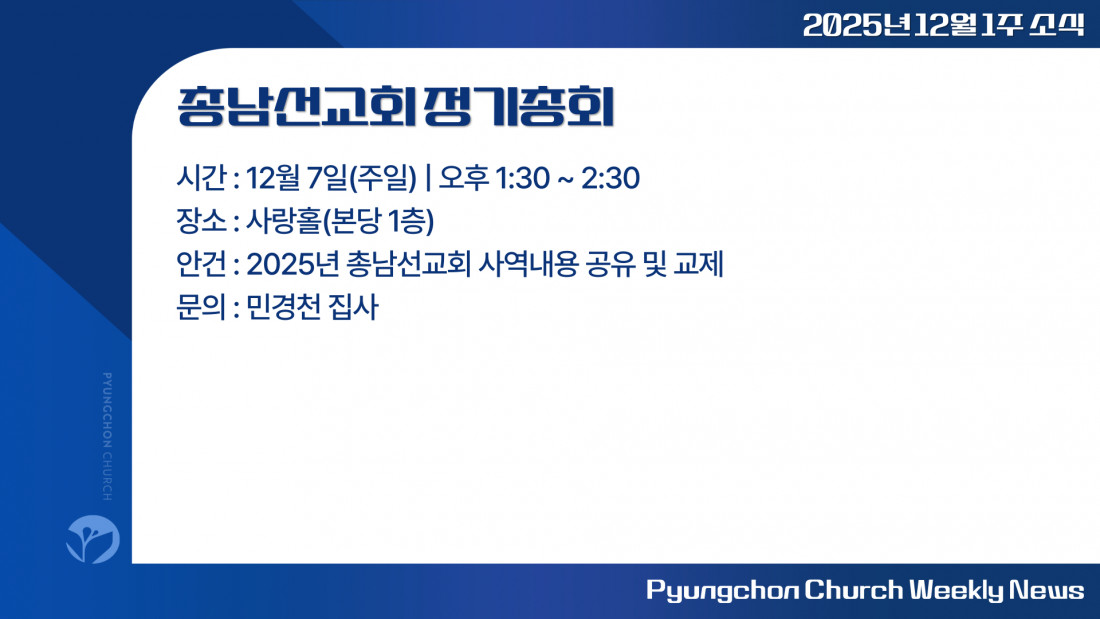 2025년 12월 1주 소식

총남선교회 정기총회

시간 : 12월 7일(주일) | 오후 1:30 ~ 2:30
장소 : 사랑홀(본당 1층)
안건 : 2025년 총남선교회 사역내용 공유 및 교제
문의 : 민경천 집사

PYUNGCHON CHURCH

Pyungchon Church Weekly News